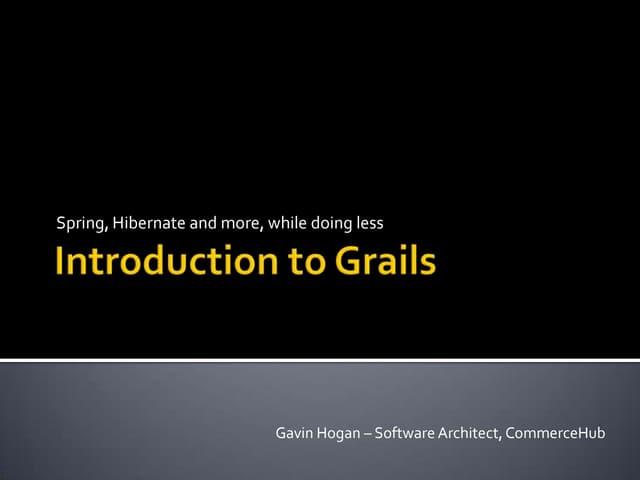 Spring, Hibernate and more, while doing less

Introduction to Grails

Gavin Hogan – Software Architect, CommerceHub